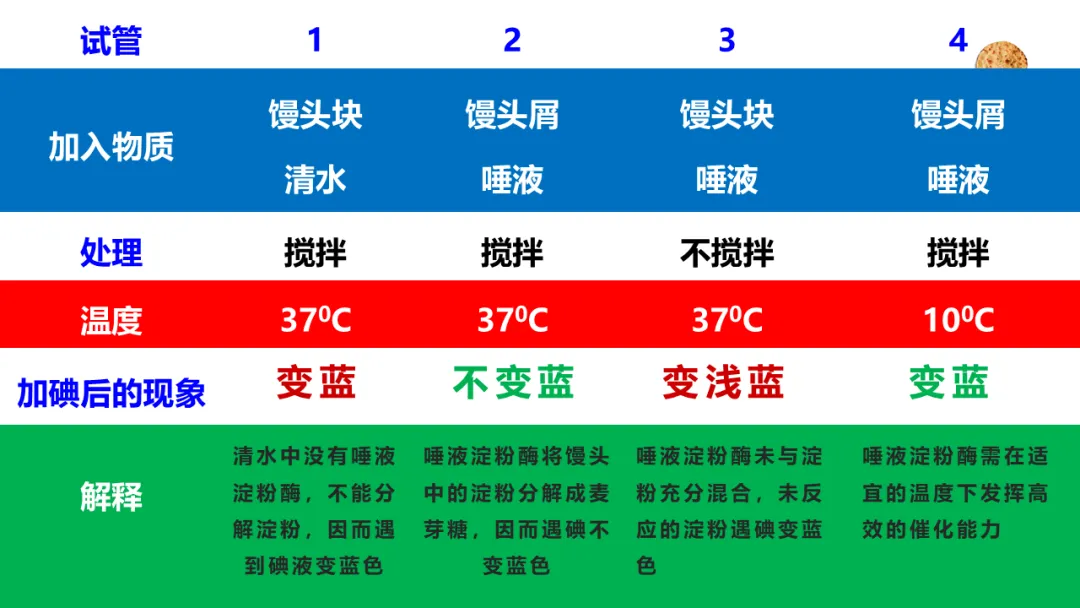 | 试管 | 1 | 2 | 3 | 4 |
|---|---|---|---|---|
| 加入物质 | 馒头块 清水 | 馒头屑 唾液 | 馒头块 唾液 | 馒头屑 唾液 |
| 处理 | 搅拌 | 搅拌 | 不搅拌 | 搅拌 |
| 温度 | $37^0C$ | $37^0C$ | $37^0C$ | $10^0C$ |
| 加碘后的现象 | 变蓝 | 不变蓝 | 变浅蓝 | 变蓝 |
| 解释 | 清水中没有唾液淀粉酶，不能分解淀粉，因而遇到碘液变蓝色 | 唾液淀粉酶将馒头中的淀粉分解成麦芽糖，因而遇碘不变蓝色 | 唾液淀粉酶未与淀粉充分混合，未反应的淀粉遇碘变蓝色 | 唾液淀粉酶需在适宜的温度下发挥高效的催化能力 |